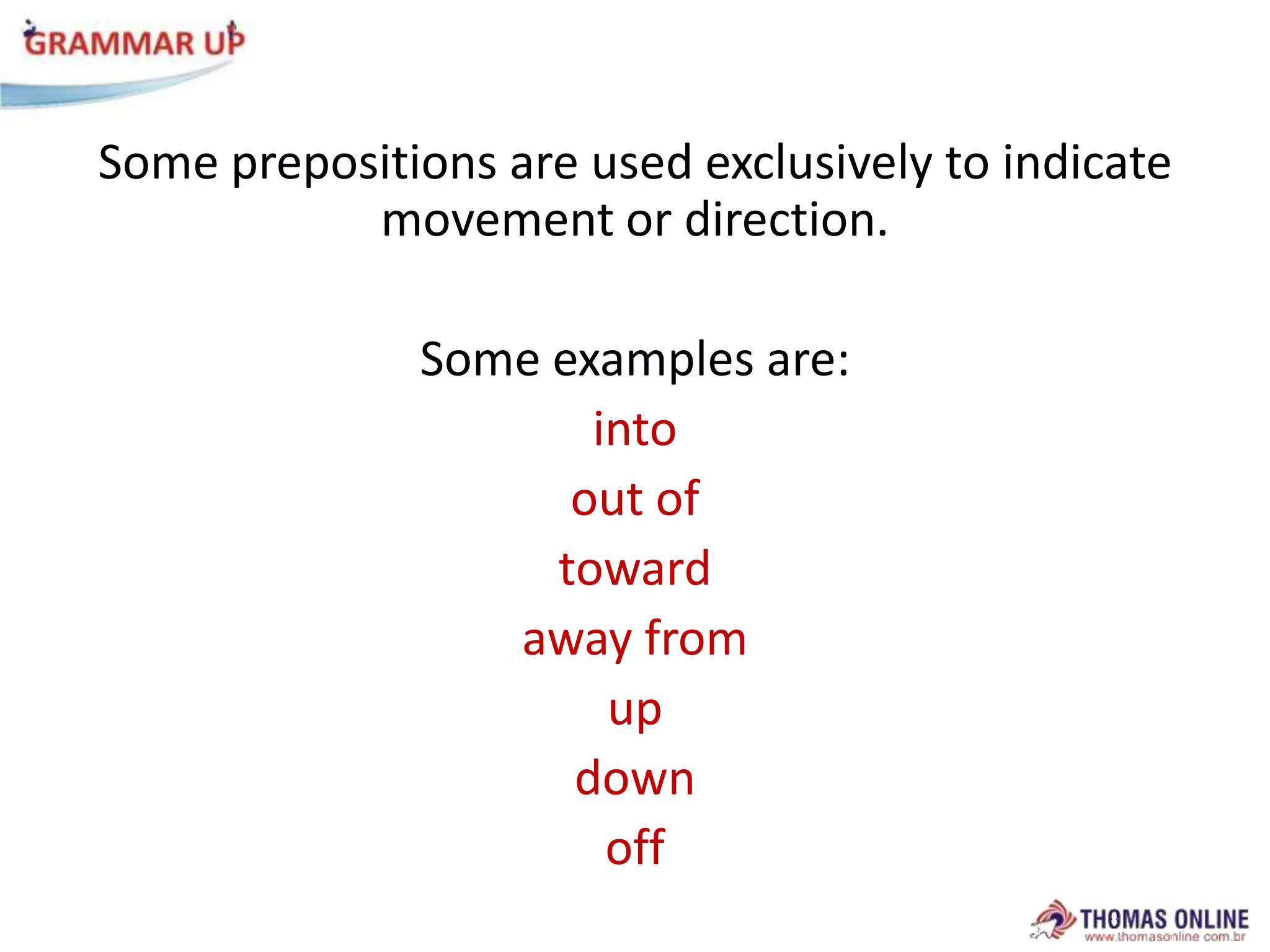 GRAMMAR UP

Some prepositions are used exclusively to indicate movement or direction.

Some examples are:

into

out of

toward

away from

up

down

off

THOMAS ONLINE
www.thomasonline.com.br